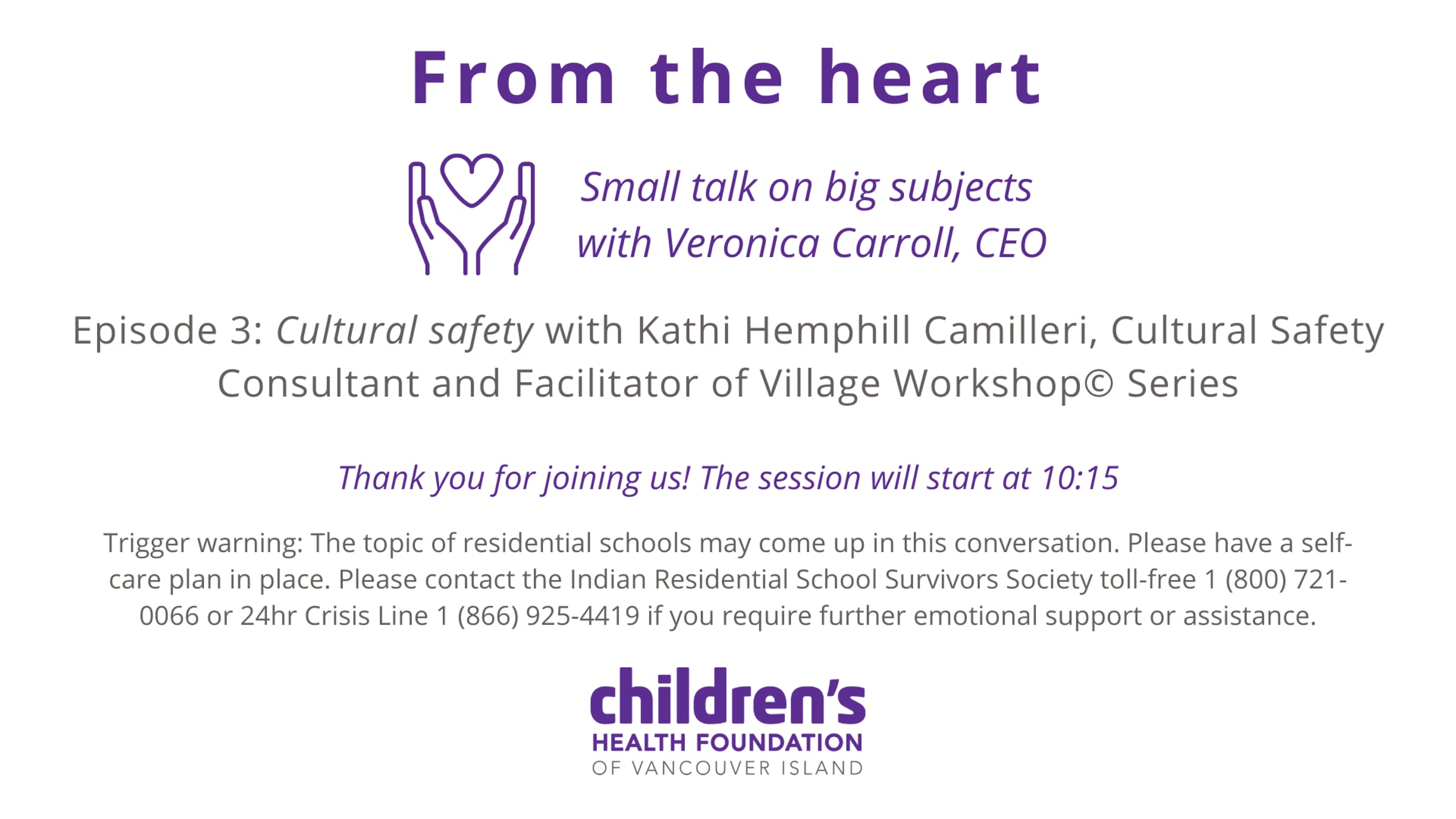 From the heart

Small talk on big subjects
with Veronica Carroll, CEO

Episode 3: Cultural safety with Kathi Hemphill Camilleri, Cultural Safety Consultant and Facilitator of Village Workshop© Series

Thank you for joining us! The session will start at 10:15

Trigger warning: The topic of residential schools may come up in this conversation. Please have a self-care plan in place. Please contact the Indian Residential School Survivors Society toll-free 1 (800) 721-0066 or 24hr Crisis Line 1 (866) 925-4419 if you require further emotional support or assistance.

children's
HEALTH FOUNDATION
OF VANCOUVER ISLAND